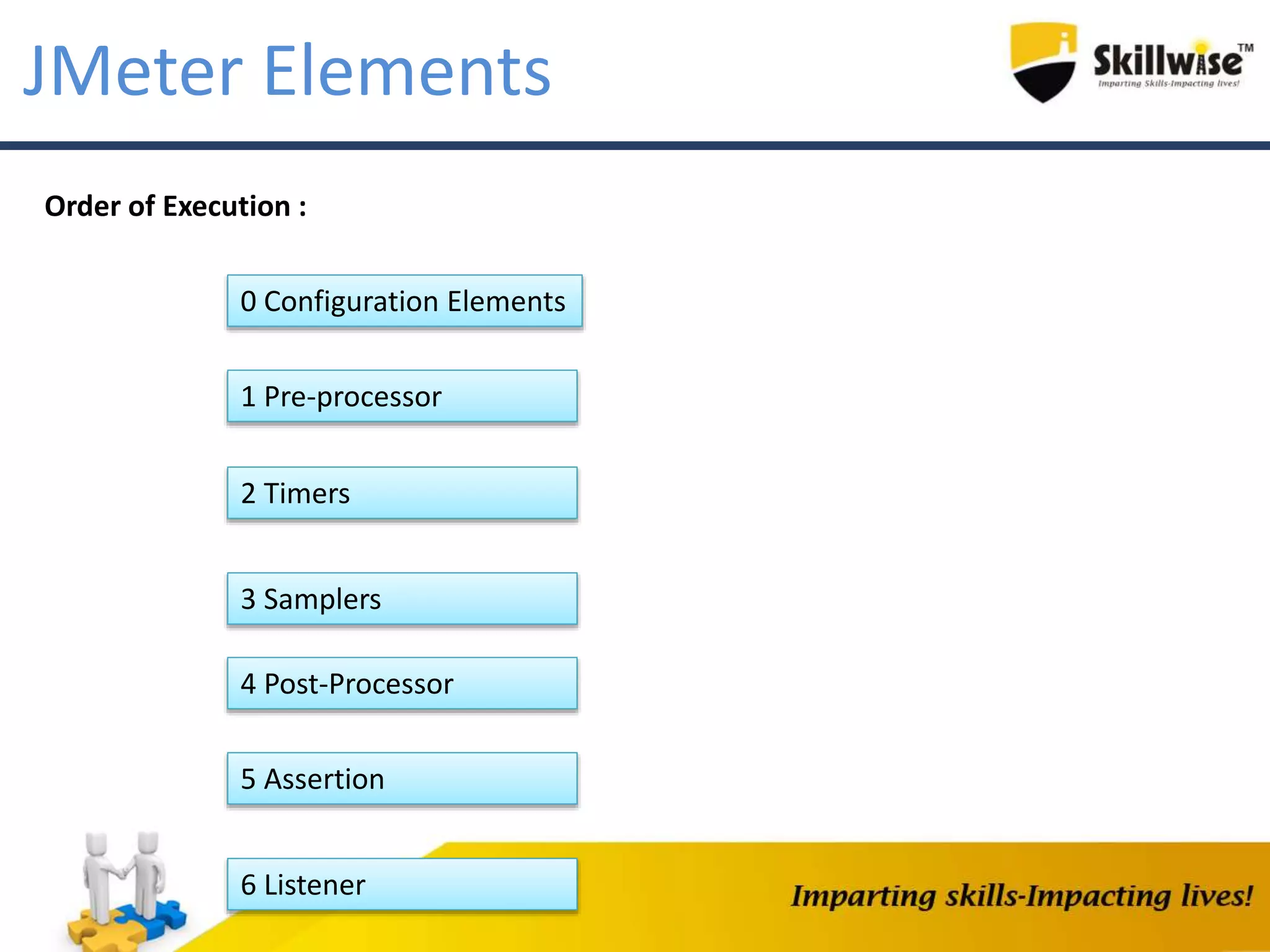 JMeter Elements

Skillwise™
Imparting Skills-Impacting lives!

Order of Execution :

0 Configuration Elements

1 Pre-processor

2 Timers

3 Samplers

4 Post-Processor

5 Assertion

6 Listener

Imparting skills-Impacting lives!